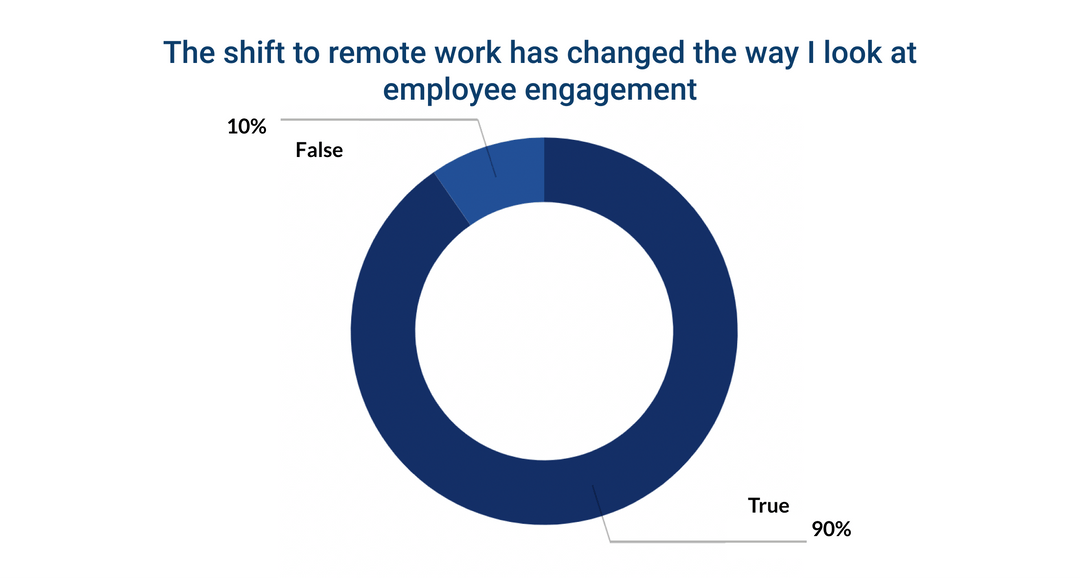 The shift to remote work has changed the way I look at employee engagement

10%
False

True
90%